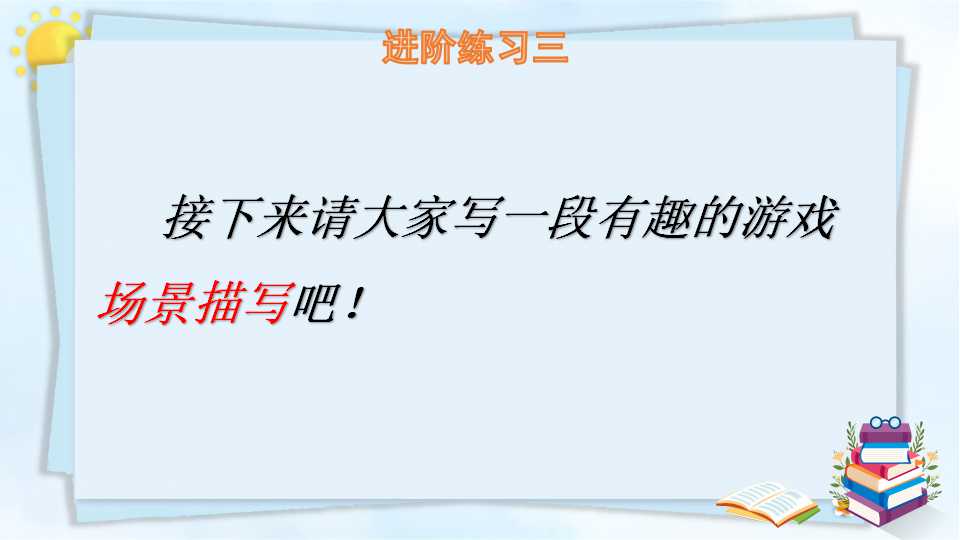 进阶练习三

接下来请大家写一段有趣的游戏场景描写吧！